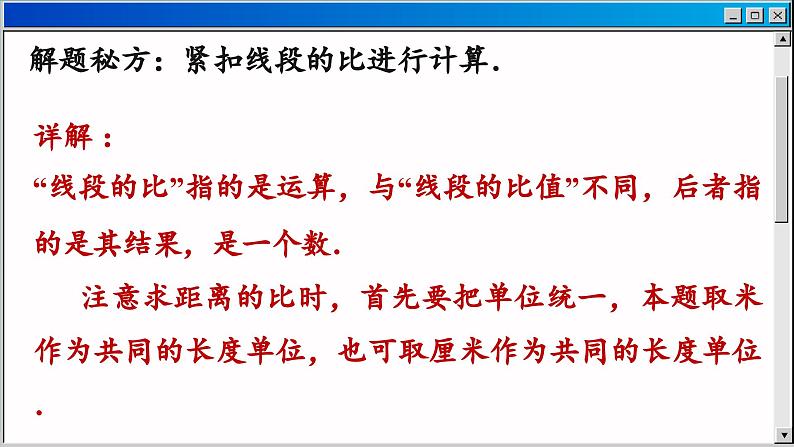 解题秘方：紧扣线段的比进行计算.

详解：
“线段的比”指的是运算，与“线段的比值”不同，后者指的是其结果，是一个数.

注意求距离的比时，首先要把单位统一，本题取米作为共同的长度单位，也可取厘米作为共同的长度单位.